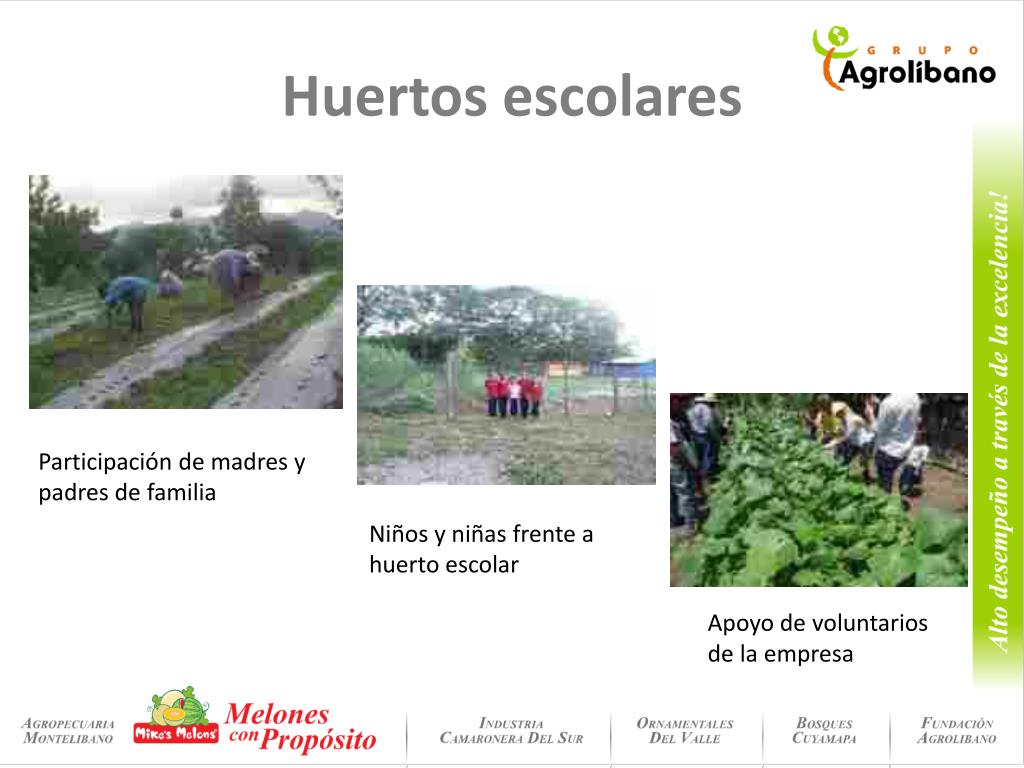 GRUPO Agrolíbano

Huertos escolares

Participación de madres y padres de familia

Niños y niñas frente a huerto escolar

Apoyo de voluntarios de la empresa

Alto desempeño a través de la excelencia!

AGROPECUARIA MONTELIBANO

Mike's Melons

Melones con Propósito

INDUSTRIA CAMARONERA DEL SUR

ORNAMENTALES DEL VALLE

BOSQUES CUYAMAPA

FUNDACIÓN AGROLIBANO